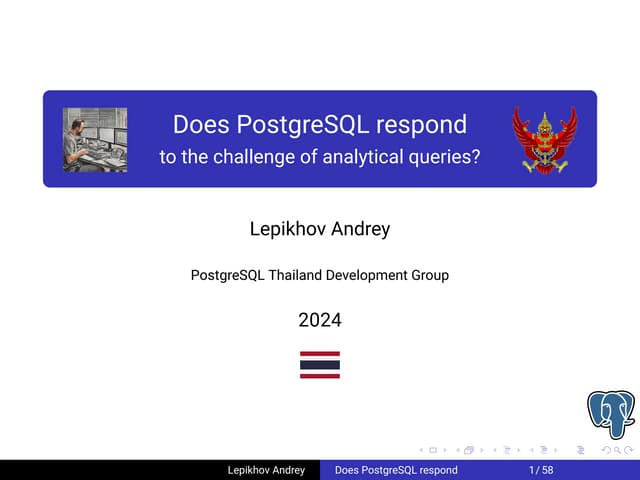 Does PostgreSQL respond
to the challenge of analytical queries?

Lepikhov Andrey

PostgreSQL Thailand Development Group

2024

Lepikhov Andrey Does PostgreSQL respond 1 / 58